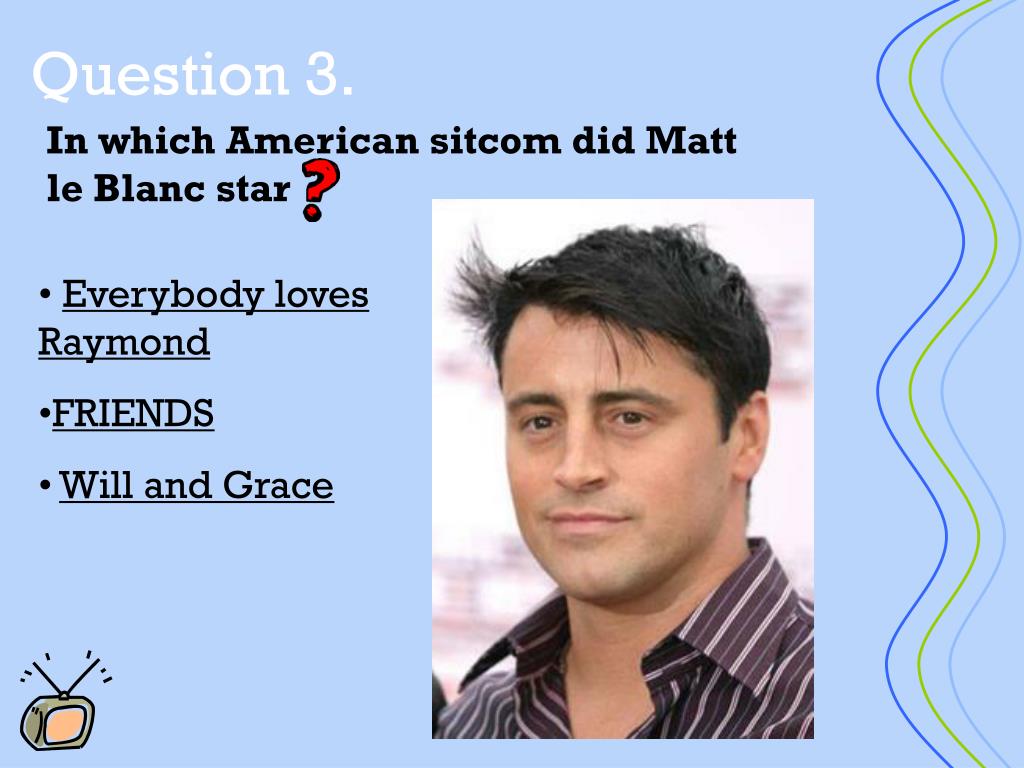 Question 3.

In which American sitcom did Matt le Blanc star ?

• Everybody loves Raymond

•FRIENDS

• Will and Grace